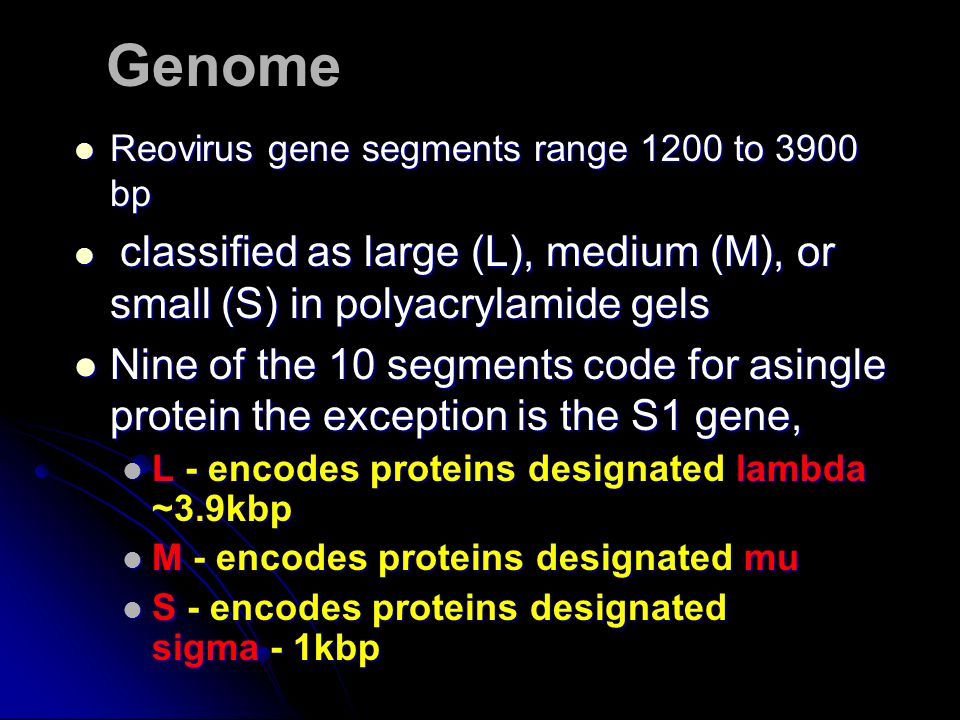 Genome

- Reovirus gene segments range 1200 to 3900 bp
- classified as large (L), medium (M), or small (S) in polyacrylamide gels
- Nine of the 10 segments code for asingle protein the exception is the S1 gene,
  - L - encodes proteins designated lambda ~3.9kbp
  - M - encodes proteins designated mu
  - S - encodes proteins designated sigma - 1kbp